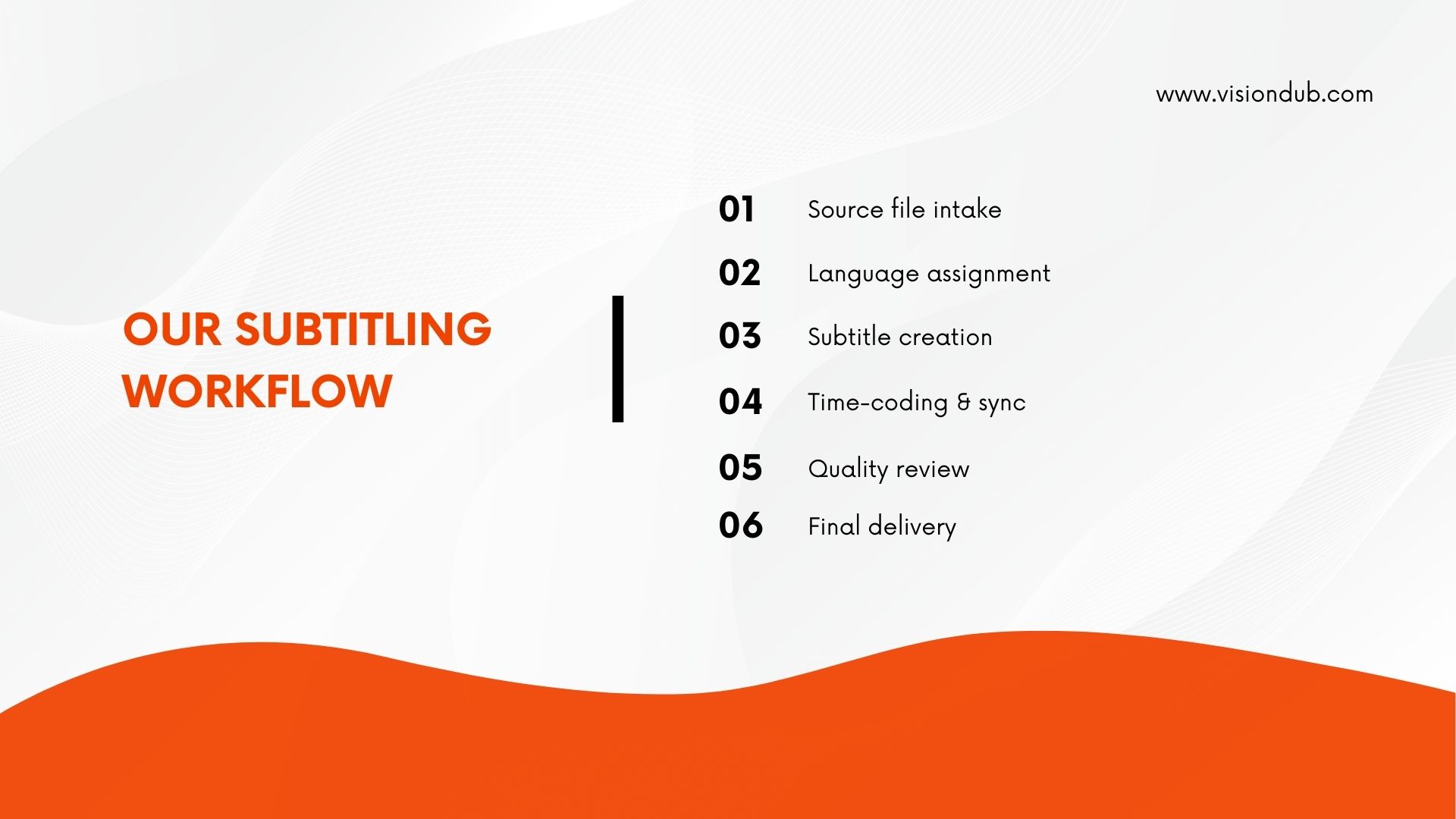 www.visiondub.com

OUR SUBTITLING WORKFLOW

01 Source file intake

02 Language assignment

03 Subtitle creation

04 Time-coding & sync

05 Quality review

06 Final delivery